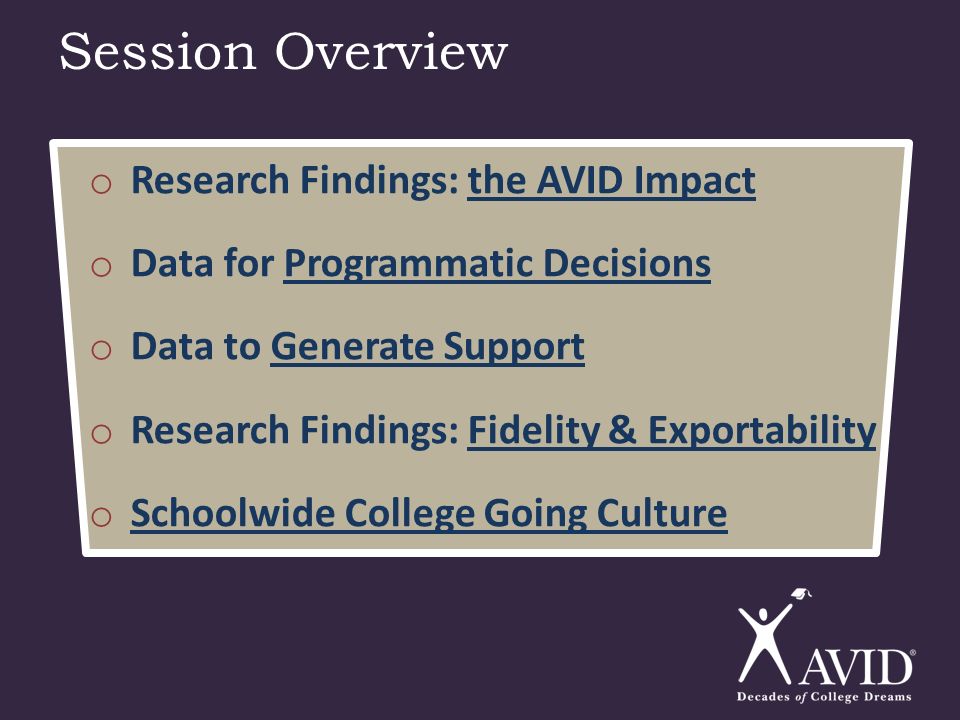 Session Overview

o Research Findings: the AVID Impact

o Data for Programmatic Decisions

o Data to Generate Support

o Research Findings: Fidelity & Exportability

o Schoolwide College Going Culture

AVID®
Decades of College Dreams